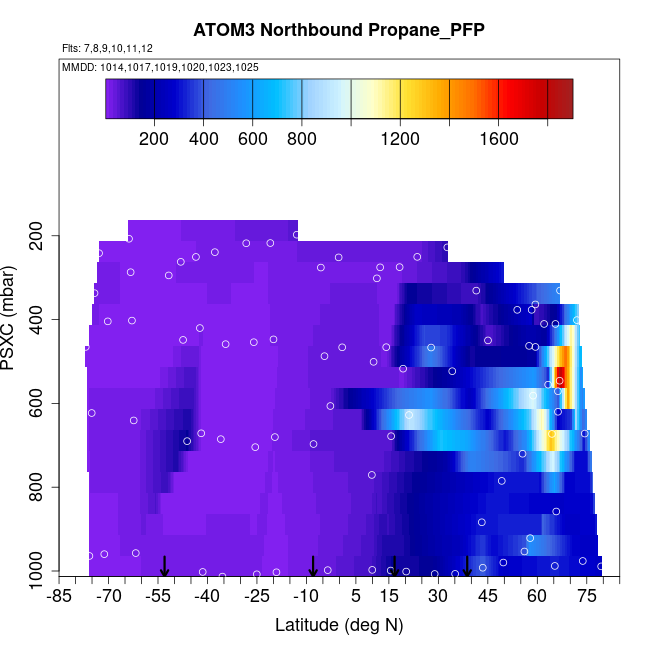 ATOM3 Northbound Propane_PFP

Flts: 7,8,9,10,11,12

MMDD: 1014,1017,1019,1020,1023,1025

200 400 600 800 1200 1600

PSXC (mbar)

200
400
600
800
1000

-85 -70 -55 -40 -25 -10 5 15 30 45 60 75

Latitude (deg N)